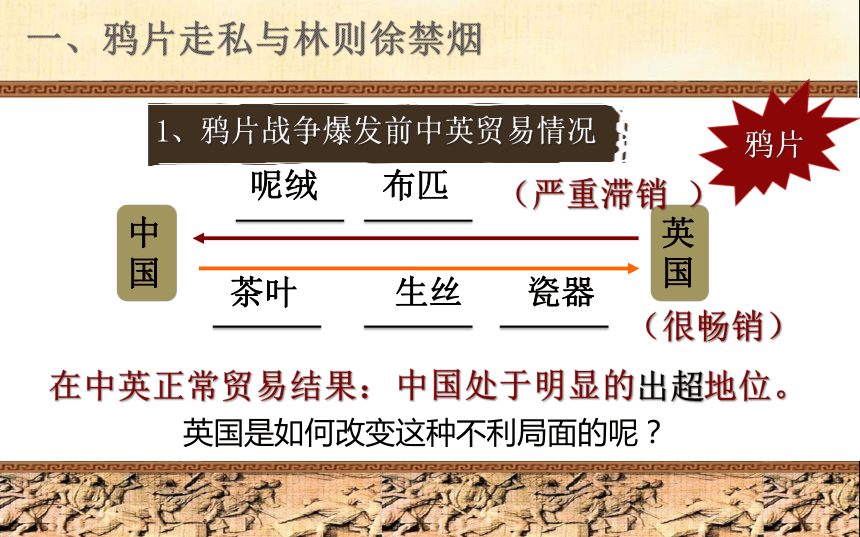 一、鸦片走私与林则徐禁烟

1、鸦片战争爆发前中英贸易情况

鸦片

呢绒 布匹 （严重滞销 ）

中国

英国

茶叶 生丝 瓷器

（很畅销）

在中英正常贸易结果：中国处于明显的出超地位。

英国是如何改变这种不利局面的呢？